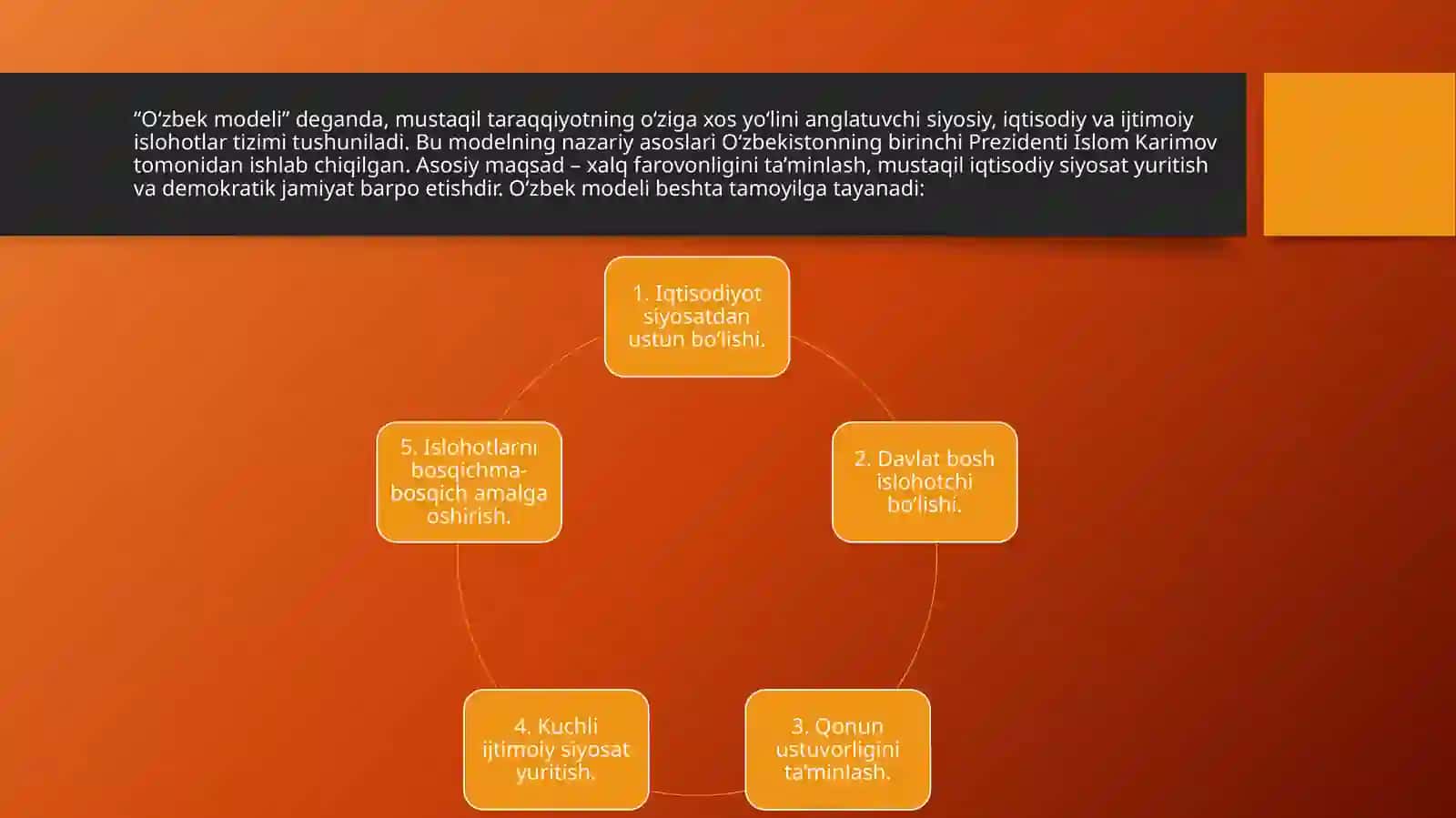 “O‘zbek modeli” deganda, mustaqil taraqqiyotning o‘ziga xos yo‘lini anglatuvchi siyosiy, iqtisodiy va ijtimoiy islohotlar tizimi tushuniladi. Bu modelning nazariy asoslari O‘zbekistonning birinchi Prezidenti Islom Karimov tomonidan ishlab chiqilgan. Asosiy maqsad – xalq farovonligini ta’minlash, mustaqil iqtisodiy siyosat yuritish va demokratik jamiyat barpo etishdir. O‘zbek modeli beshta tamoyilga tayanadi:

1. Iqtisodiyot siyosatdan ustun bo‘lishi.

2. Davlat bosh islohotchi bo‘lishi.

3. Qonun ustuvorligini ta’minlash.

4. Kuchli ijtimoiy siyosat yuritish.

5. Islohotlarni bosqichma-bosqich amalga oshirish.